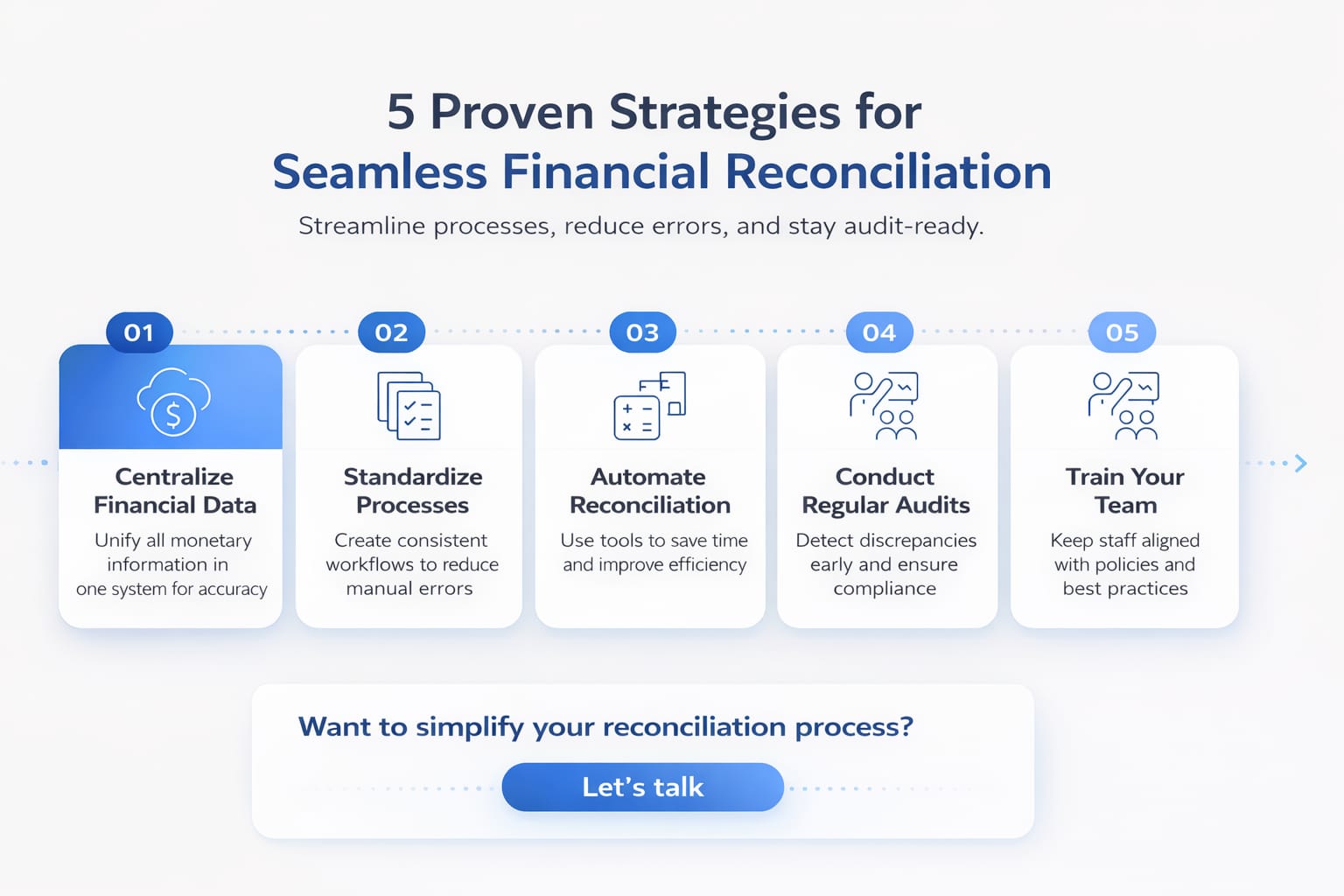 5 Proven Strategies for
Seamless Financial Reconciliation

Streamline processes, reduce errors, and stay audit-ready.

01

Centralize Financial Data

Unify all monetary information in one system for accuracy

02

Standardize Processes

Create consistent workflows to reduce manual errors

03

Automate Reconciliation

Use tools to save time and improve efficiency

04

Conduct Regular Audits

Detect discrepancies early and ensure compliance

05

Train Your Team

Keep staff aligned with policies and best practices

Want to simplify your reconciliation process?

Let's talk